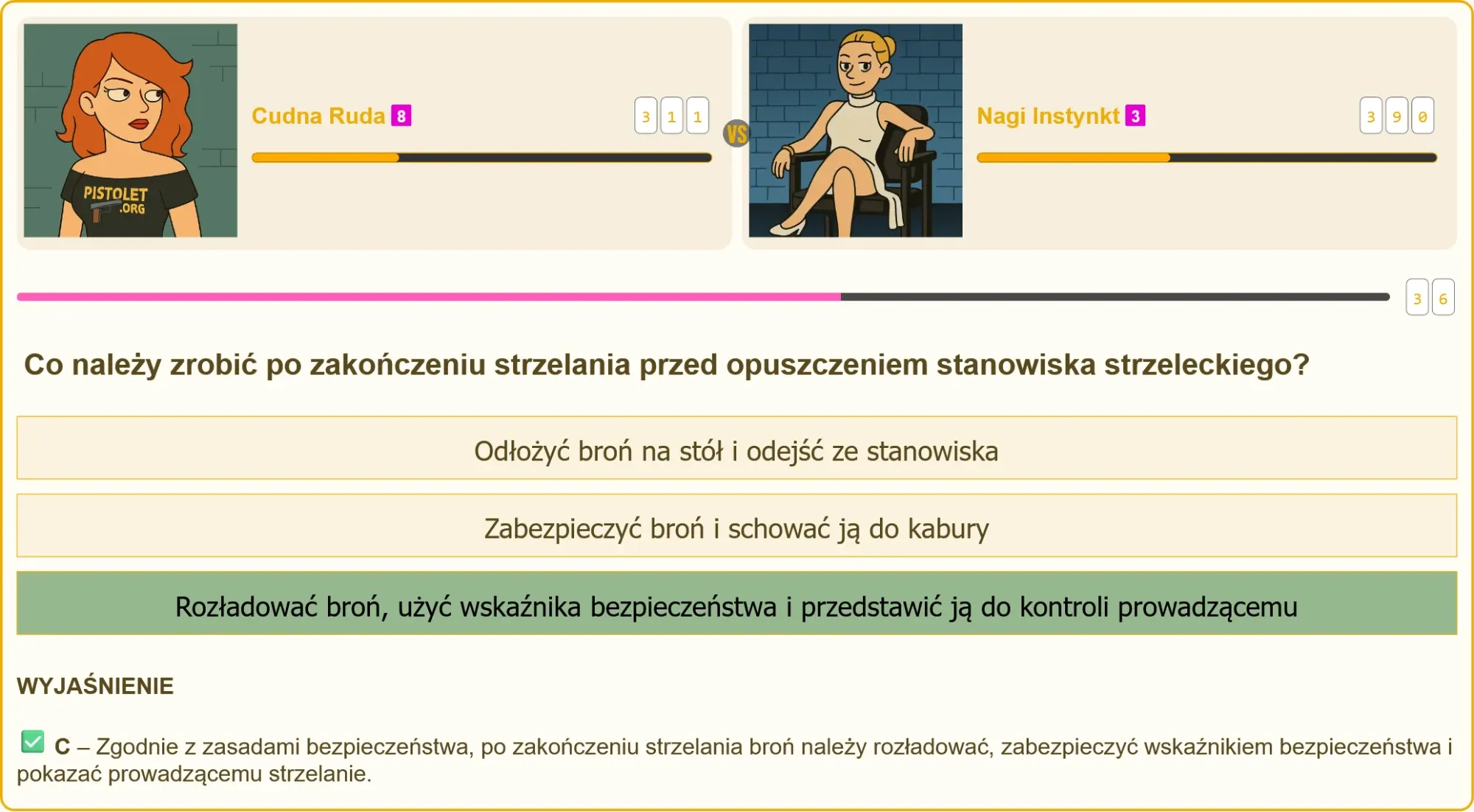 PISTOLET .ORG

Cudna Ruda 8

3 1 1

VS

Nagi Instynkt 3

3 9 0

3 6

Co należy zrobić po zakończeniu strzelania przed opuszczeniem stanowiska strzeleckiego?

Odłożyć broń na stół i odejść ze stanowiska

Zabezpieczyć broń i schować ją do kabury

Rozładować broń, użyć wskaźnika bezpieczeństwa i przedstawić ją do kontroli prowadzącemu

WYJAŚNIENIE

C – Zgodnie z zasadami bezpieczeństwa, po zakończeniu strzelania broń należy rozładować, zabezpieczyć wskaźnikiem bezpieczeństwa i pokazać prowadzącemu strzelanie.